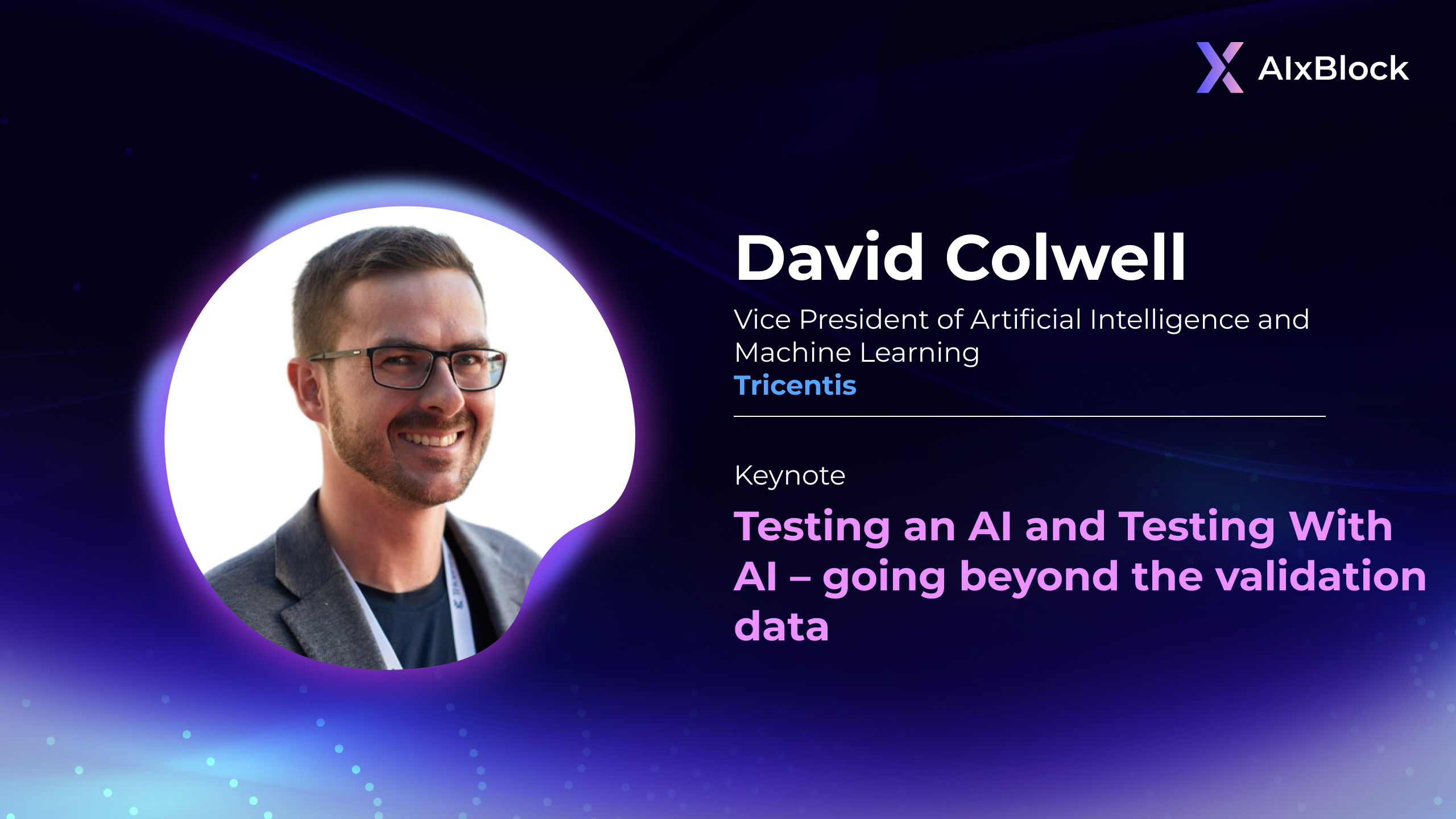 AIxBlock

David Colwell

Vice President of Artificial Intelligence and Machine Learning
Tricentis

Keynote

Testing an AI and Testing With AI – going beyond the validation data